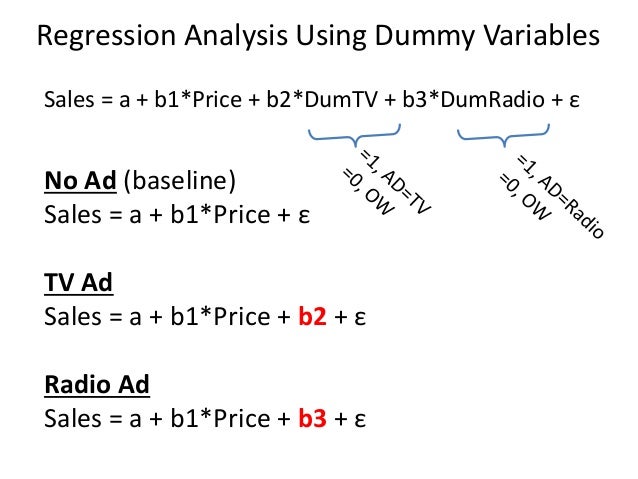 Regression Analysis Using Dummy Variables

Sales = a + b1*Price + b2*DumTV + b3*DumRadio + ε

=1, AD=TV
=0, OW

=1, AD=Radio
=0, OW

No Ad (baseline)
Sales = a + b1*Price + ε

TV Ad
Sales = a + b1*Price + b2 + ε

Radio Ad
Sales = a + b1*Price + b3 + ε